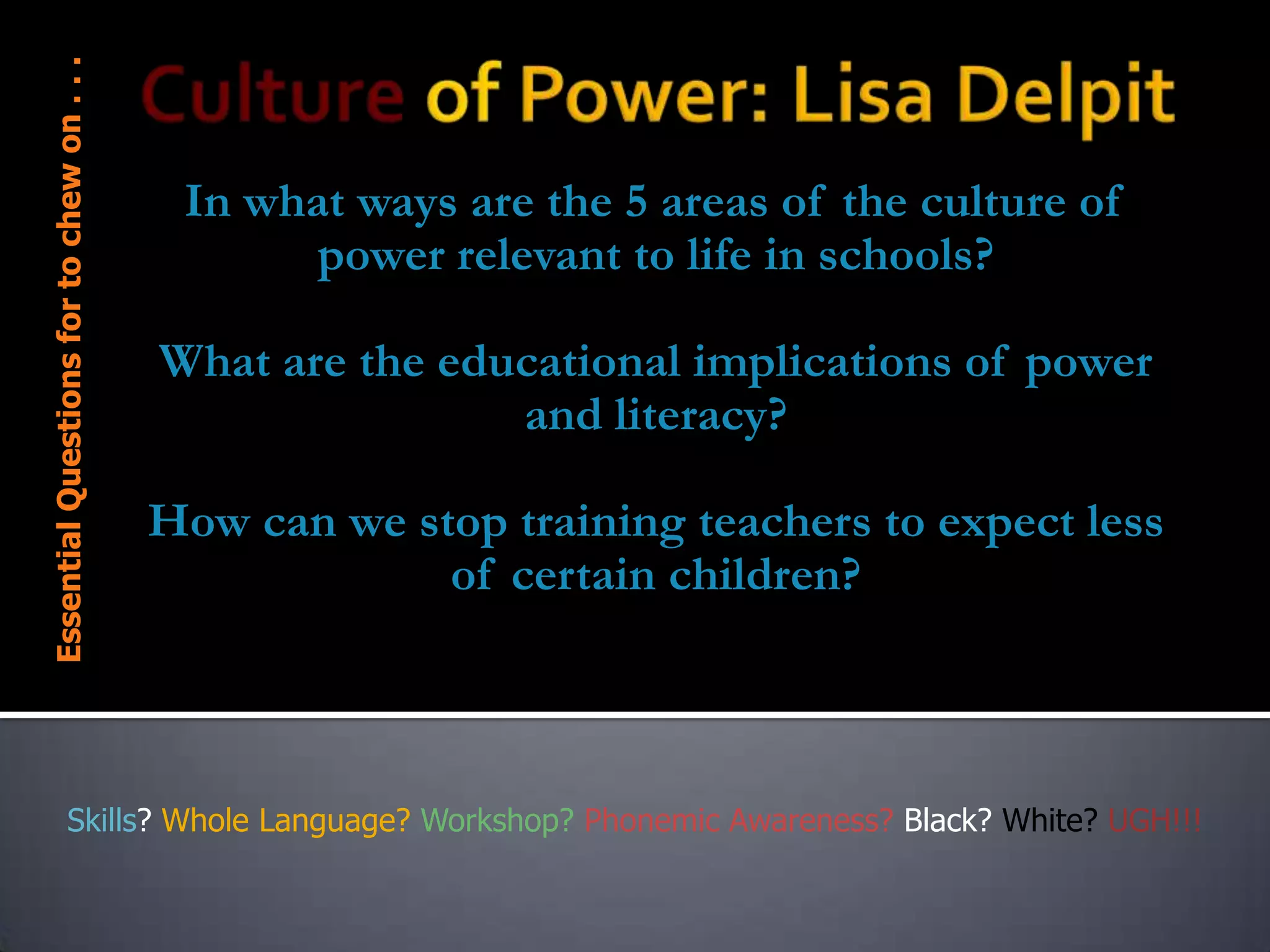 Essential Questions for to chew on . . .

Culture of Power: Lisa Delpit

In what ways are the 5 areas of the culture of power relevant to life in schools?

What are the educational implications of power and literacy?

How can we stop training teachers to expect less of certain children?

Skills? Whole Language? Workshop? Phonemic Awareness? Black? White? UGH!!!